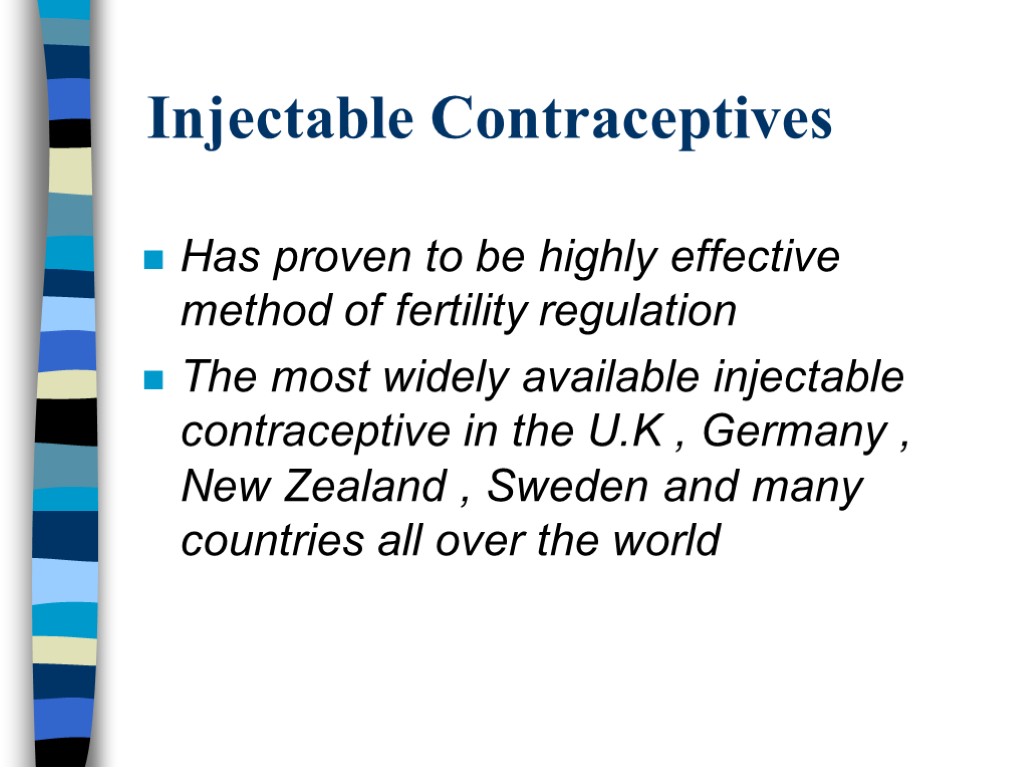 Injectable Contraceptives

Has proven to be highly effective method of fertility regulation

The most widely available injectable contraceptive in the U.K , Germany , New Zealand , Sweden and many countries all over the world